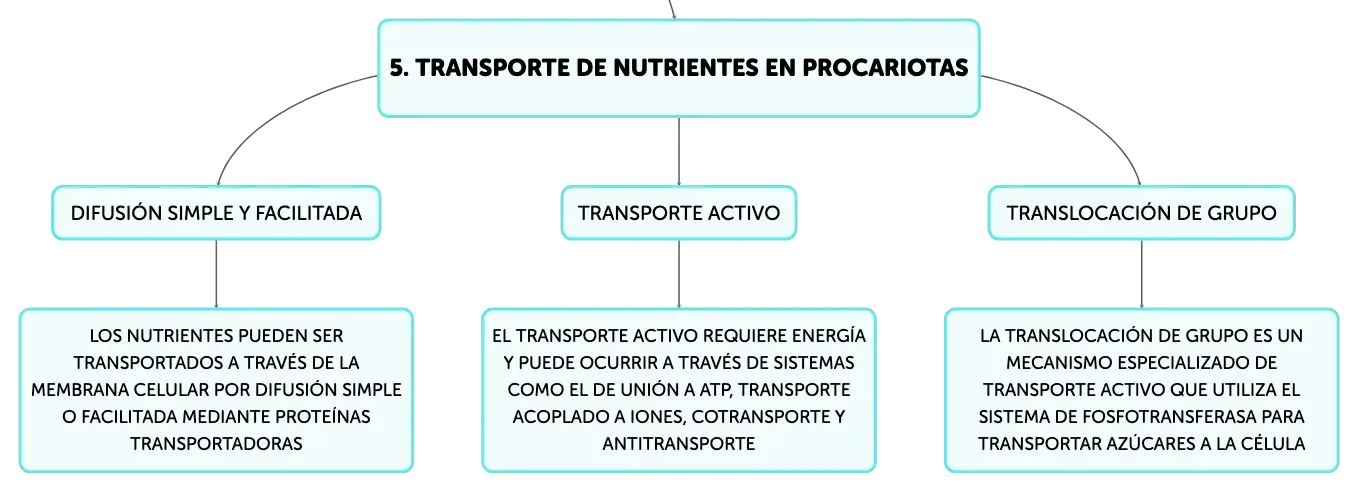 5. TRANSPORTE DE NUTRIENTES EN PROCARIOTAS

DIFUSIÓN SIMPLE Y FACILITADA

LOS NUTRIENTES PUEDEN SER TRANSPORTADOS A TRAVÉS DE LA MEMBRANA CELULAR POR DIFUSIÓN SIMPLE O FACILITADA MEDIANTE PROTEÍNAS TRANSPORTADORAS

TRANSPORTE ACTIVO

EL TRANSPORTE ACTIVO REQUIERE ENERGÍA Y PUEDE OCURRIR A TRAVÉS DE SISTEMAS COMO EL DE UNIÓN A ATP, TRANSPORTE ACOPLADO A IONES, COTRANSPORTE Y ANTITRANSPORTE

TRANSLOCACIÓN DE GRUPO

LA TRANSLOCACIÓN DE GRUPO ES UN MECANISMO ESPECIALIZADO DE TRANSPORTE ACTIVO QUE UTILIZA EL SISTEMA DE FOSFOTRANSFERASA PARA TRANSPORTAR AZÚCARES A LA CÉLULA